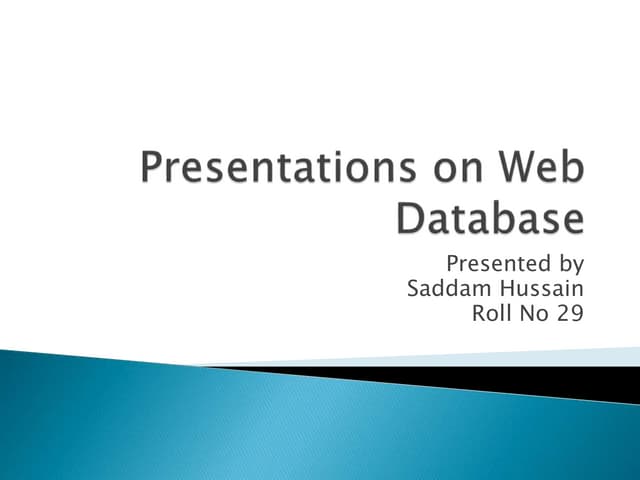 Presentations on Web Database

Presented by
Saddam Hussain
Roll No 29